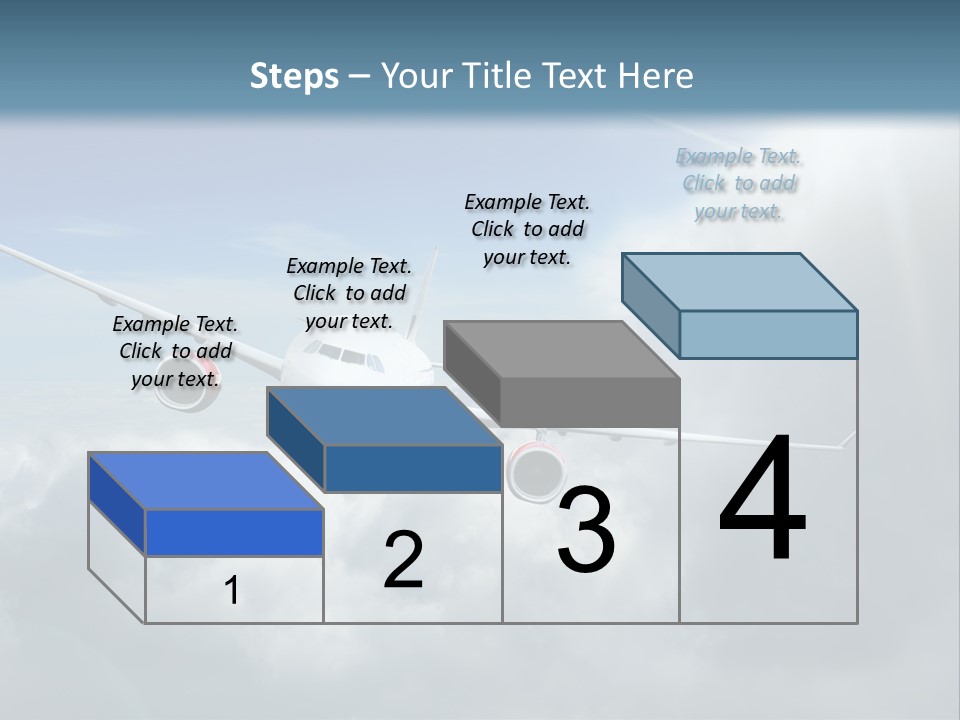 Steps – Your Title Text Here

Example Text. Click to add your text.

Example Text. Click to add your text.

Example Text. Click to add your text.

Example Text. Click to add your text.

1

2

3

4